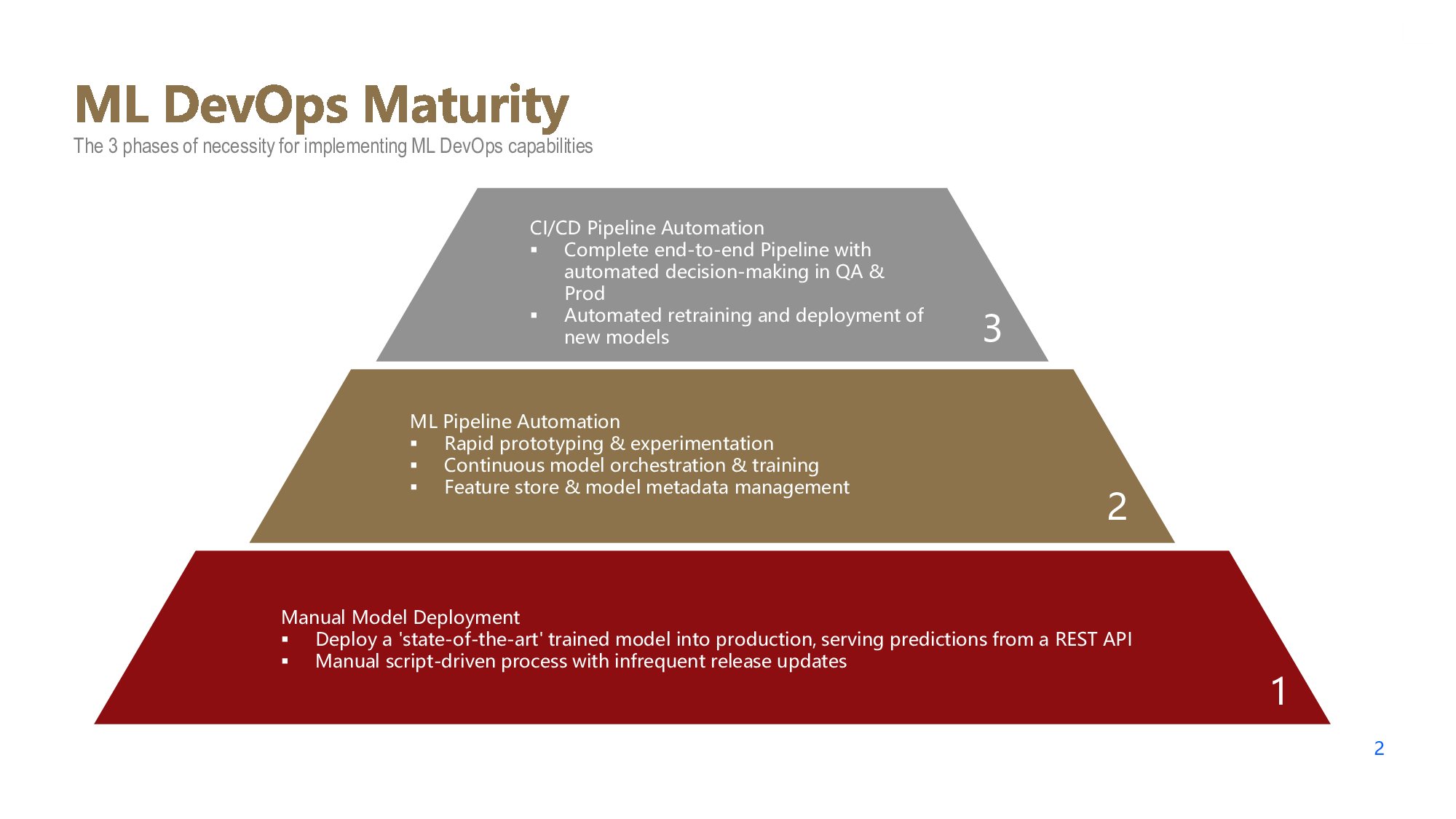 ML DevOps Maturity
The 3 phases of necessity for implementing ML DevOps capabilities

CI/CD Pipeline Automation
▪ Complete end-to-end Pipeline with automated decision-making in QA & Prod
▪ Automated retraining and deployment of new models

3

ML Pipeline Automation
▪ Rapid prototyping & experimentation
▪ Continuous model orchestration & training
▪ Feature store & model metadata management

2

Manual Model Deployment
▪ Deploy a 'state-of-the-art' trained model into production, serving predictions from a REST API
▪ Manual script-driven process with infrequent release updates

1

2